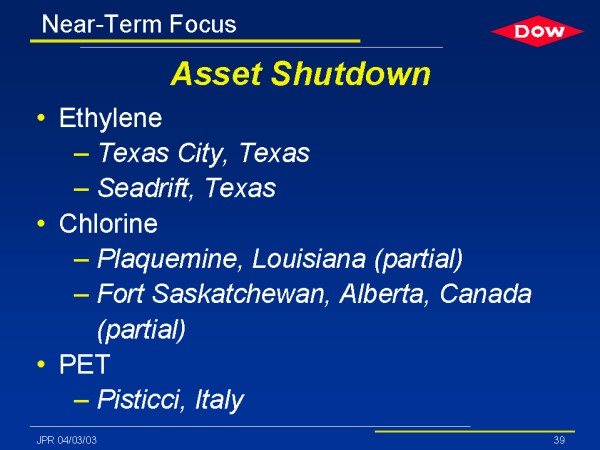 Near-Term Focus

DOW

Asset Shutdown

• Ethylene
– Texas City, Texas
– Seadrift, Texas
• Chlorine
– Plaquemine, Louisiana (partial)
– Fort Saskatchewan, Alberta, Canada (partial)
• PET
– Pisticci, Italy

JPR 04/03/03

39